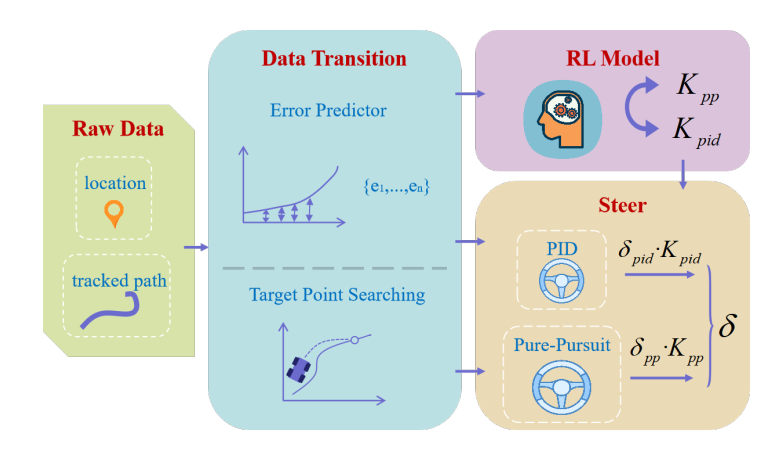 Raw Data

location

tracked path

Data Transition

Error Predictor

$\{e_1,...,e_n\}$

Target Point Searching

RL Model

$K_{pp}$

$K_{pid}$

Steer

PID

$\delta_{pid} \cdot K_{pid}$

Pure-Pursuit

$\delta_{pp} \cdot K_{pp}$

$\delta$